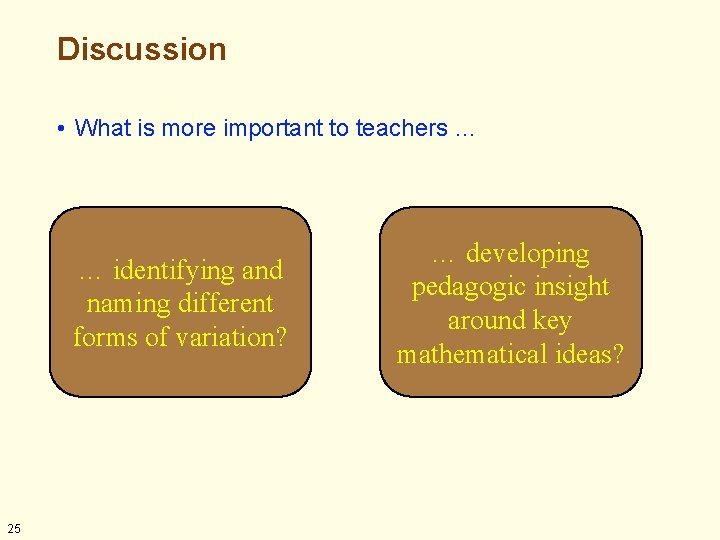 Discussion

• What is more important to teachers …

… identifying and naming different forms of variation?

… developing pedagogic insight around key mathematical ideas?

25